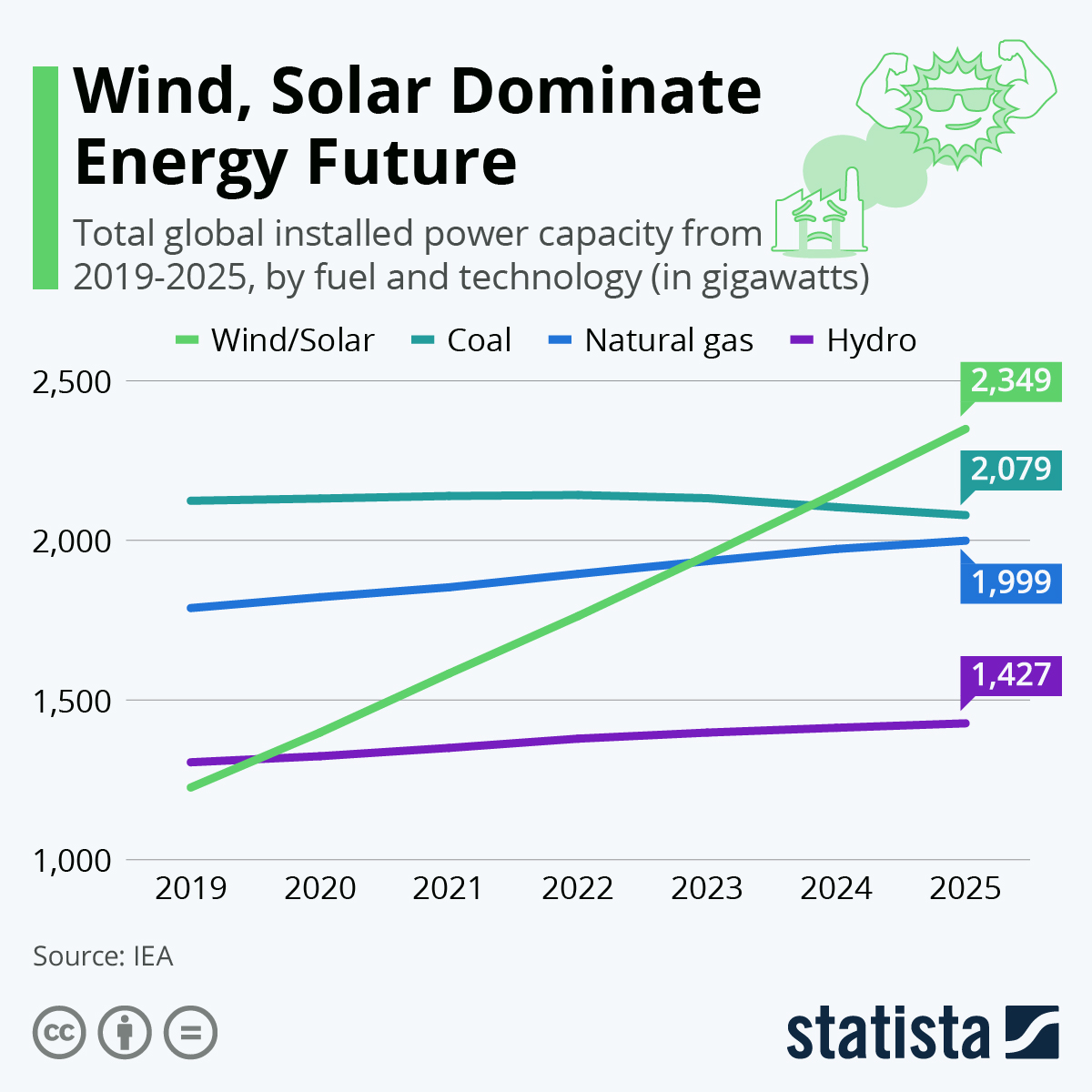 Wind, Solar Dominate Energy Future

Total global installed power capacity from 2019-2025, by fuel and technology (in gigawatts)

Wind/Solar Coal Natural gas Hydro

2,500
2,000
1,500
1,000

2,349
2,079
1,999
1,427

2019 2020 2021 2022 2023 2024 2025

Source: IEA

statista